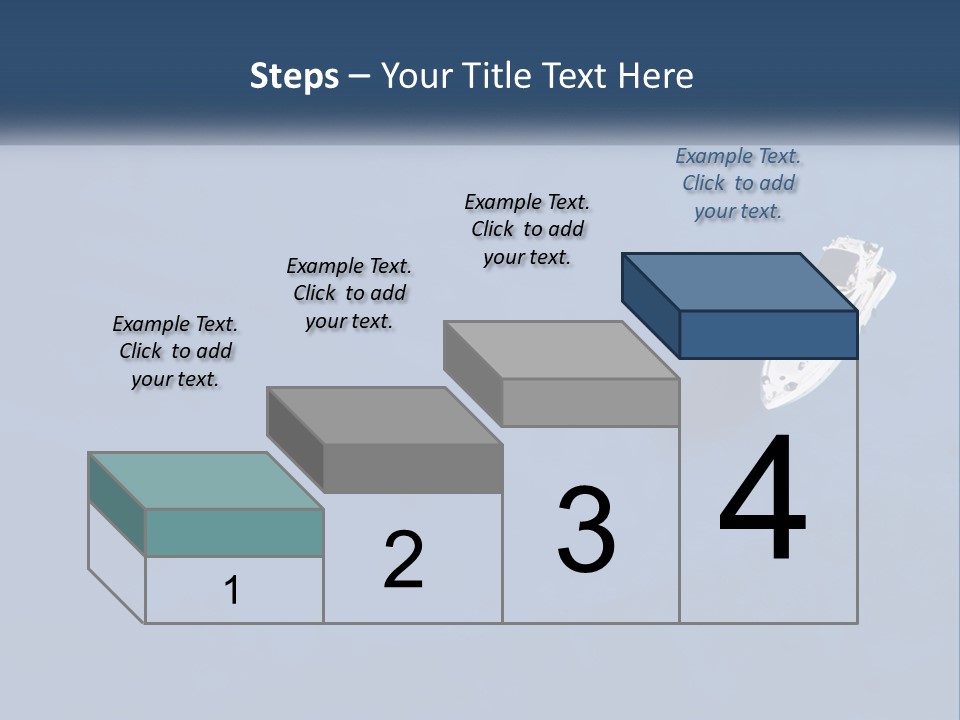 Steps – Your Title Text Here

Example Text. Click to add your text.

Example Text. Click to add your text.

Example Text. Click to add your text.

Example Text. Click to add your text.

1

2

3

4